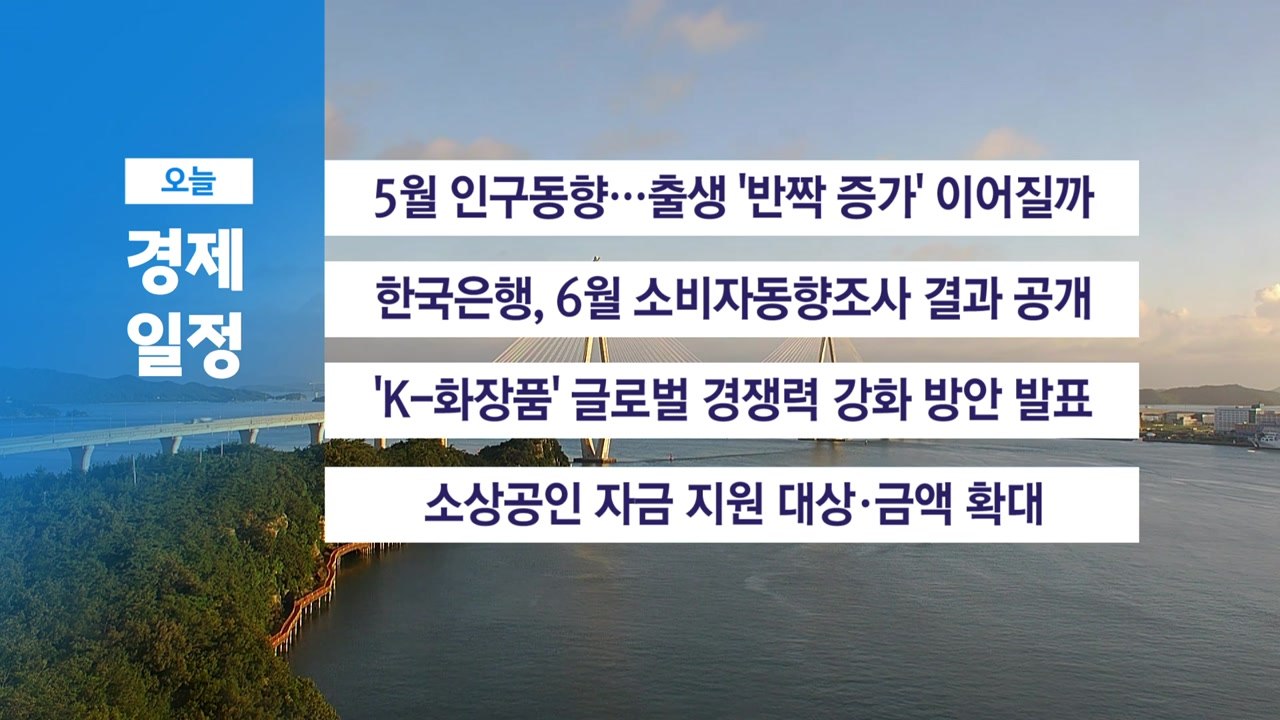 오늘
경제
일정

5월 인구동향…출생 '반짝 증가' 이어질까

한국은행, 6월 소비자동향조사 결과 공개

'K-화장품' 글로벌 경쟁력 강화 방안 발표

소상공인 자금 지원 대상·금액 확대